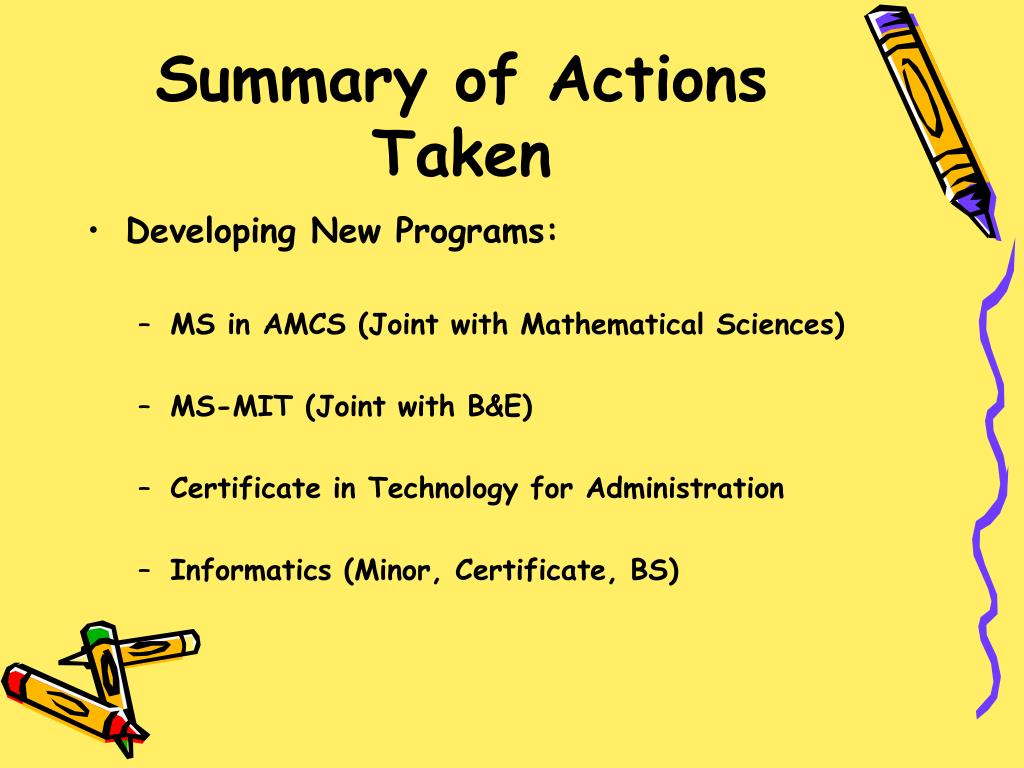 Summary of Actions Taken

• Developing New Programs:

– MS in AMCS (Joint with Mathematical Sciences)

– MS-MIT (Joint with B&E)

– Certificate in Technology for Administration

– Informatics (Minor, Certificate, BS)